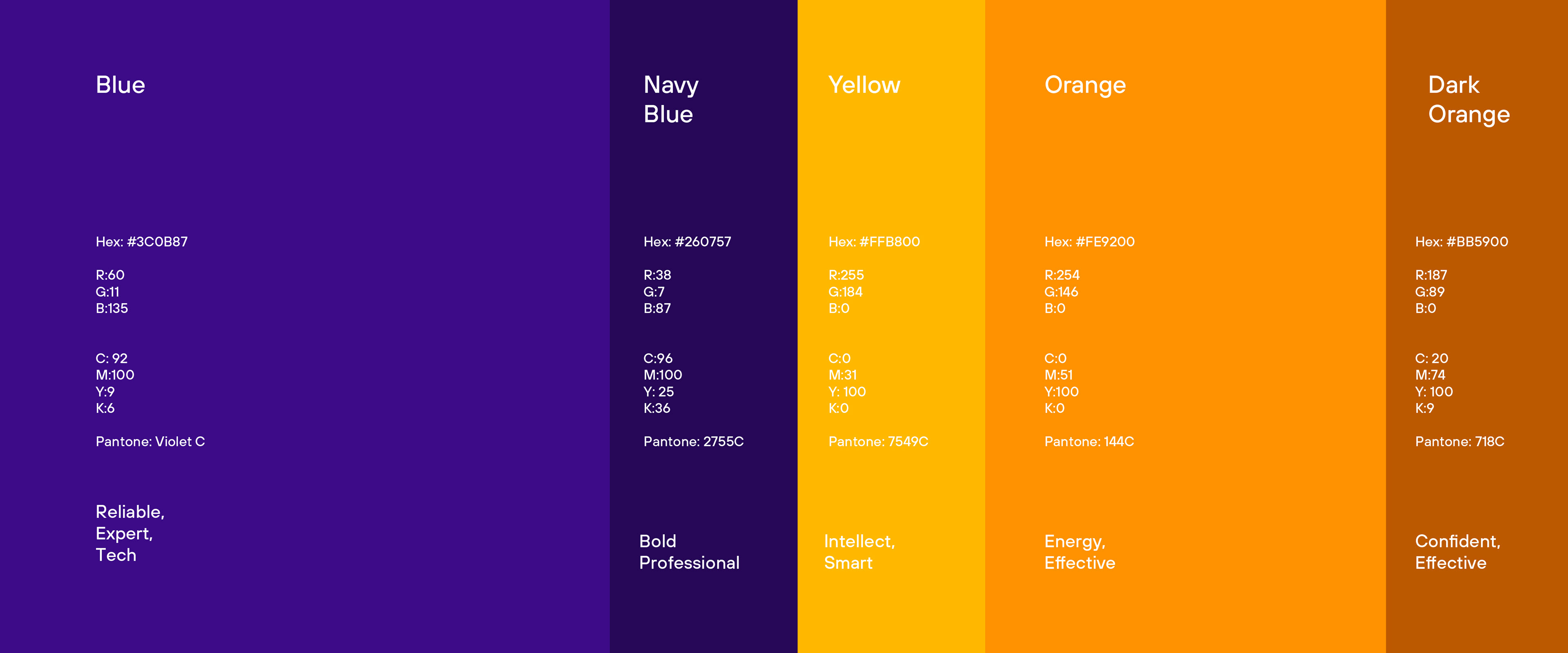 Blue

Hex: #3C0B87

R:60
G:11
B:135

C: 92
M:100
Y:9
K:6

Pantone: Violet C

Reliable,
Expert,
Tech

Navy Blue

Hex: #260757

R:38
G:7
B:87

C:96
M:100
Y: 25
K:36

Pantone: 2755C

Bold
Professional

Yellow

Hex: #FFB800

R:255
G:184
B:0

C:0
M:31
Y: 100
K:0

Pantone: 7549C

Intellect,
Smart

Orange

Hex: #FE9200

R:254
G:146
B:0

C:0
M:51
Y:100
K:0

Pantone: 144C

Energy,
Effective

Dark Orange

Hex: #BB5900

R:187
G:89
B:0

C: 20
M:74
Y: 100
K:9

Pantone: 718C

Confident,
Effective